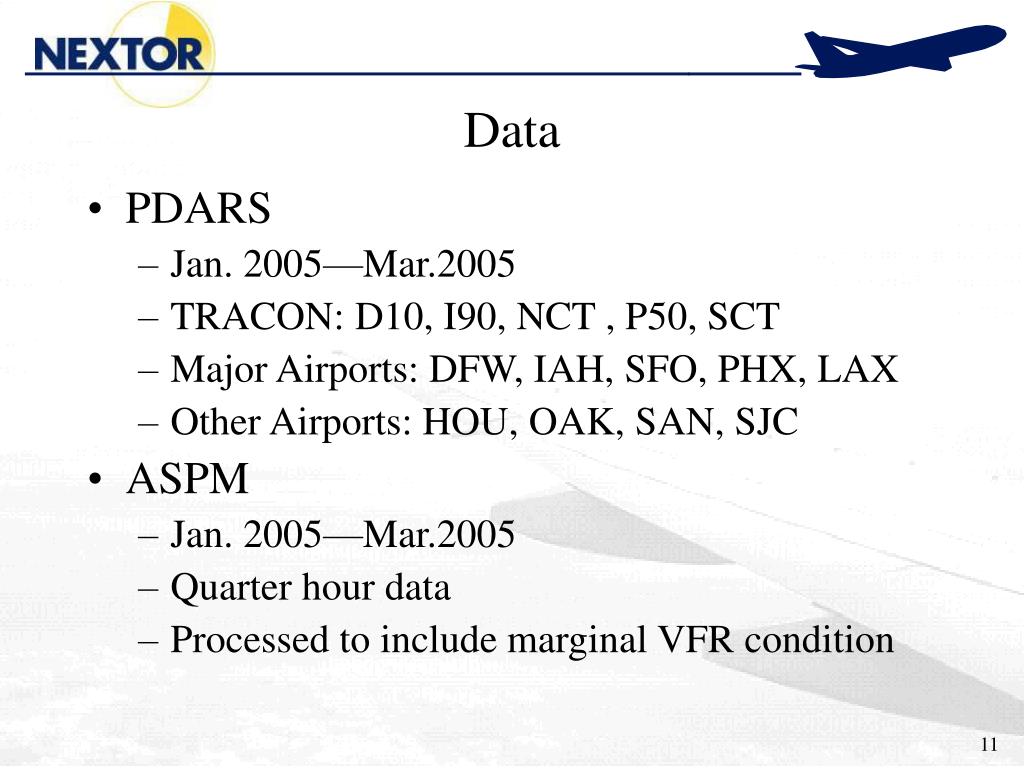 NEXTOR

Data

• PDARS
– Jan. 2005—Mar.2005
– TRACON: D10, I90, NCT , P50, SCT
– Major Airports: DFW, IAH, SFO, PHX, LAX
– Other Airports: HOU, OAK, SAN, SJC
• ASPM
– Jan. 2005—Mar.2005
– Quarter hour data
– Processed to include marginal VFR condition

11